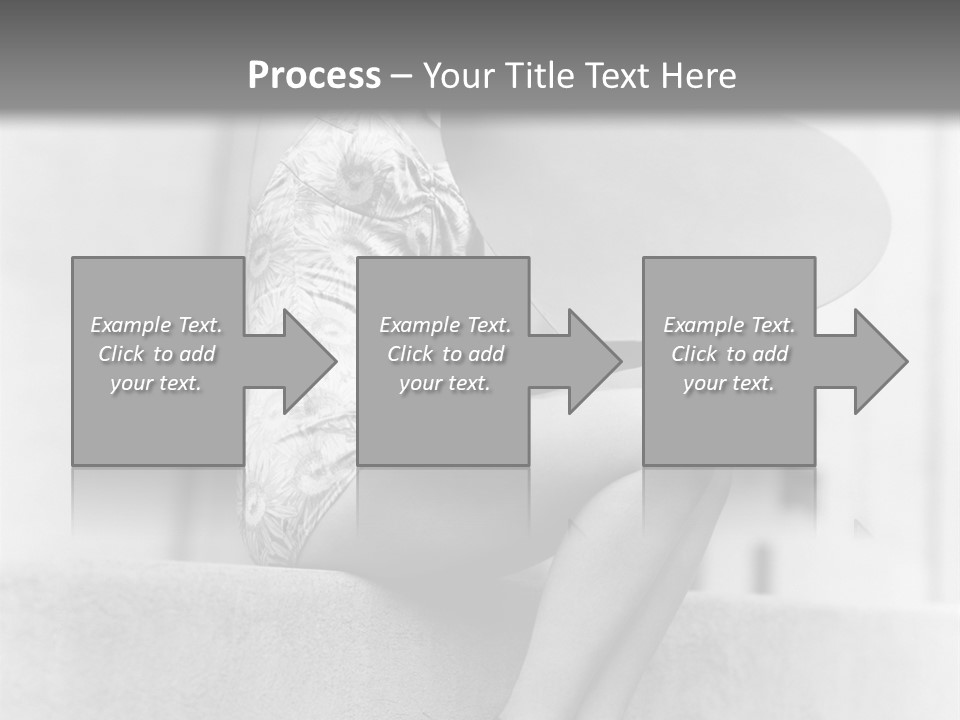 Process – Your Title Text Here

Example Text. Click to add your text.

Example Text. Click to add your text.

Example Text. Click to add your text.